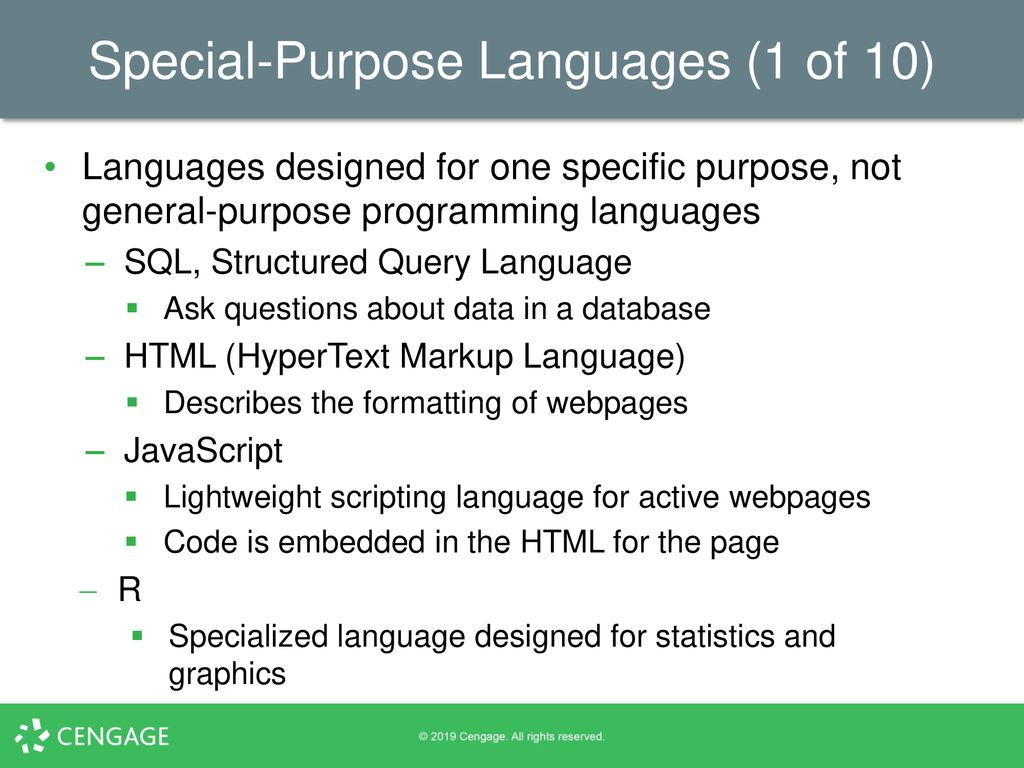 Special-Purpose Languages (1 of 10)

• Languages designed for one specific purpose, not general-purpose programming languages
– SQL, Structured Query Language
▪ Ask questions about data in a database
– HTML (HyperText Markup Language)
▪ Describes the formatting of webpages
– JavaScript
▪ Lightweight scripting language for active webpages
▪ Code is embedded in the HTML for the page
– R
▪ Specialized language designed for statistics and graphics

CENGAGE

© 2019 Cengage. All rights reserved.